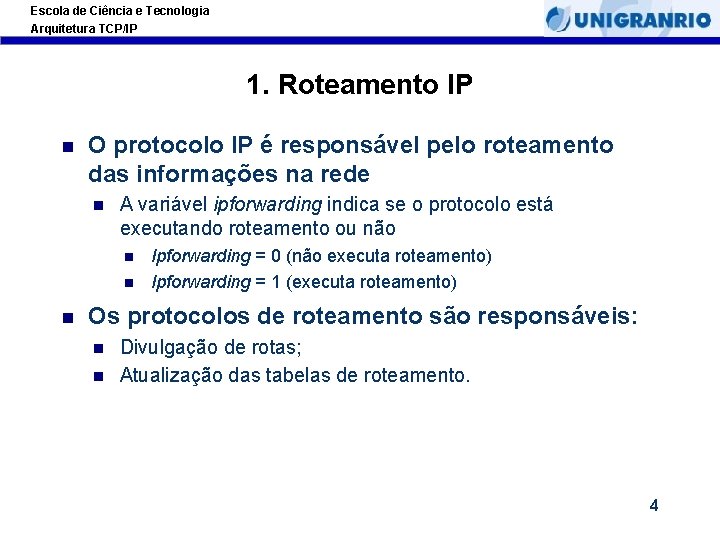 Escola de Ciência e Tecnologia
Arquitetura TCP/IP

UNIGRANRIO

1. Roteamento IP

O protocolo IP é responsável pelo roteamento das informações na rede

A variável ipforwarding indica se o protocolo está executando roteamento ou não

Ipforwarding = 0 (não executa roteamento)

Ipforwarding = 1 (executa roteamento)

Os protocolos de roteamento são responsáveis:

Divulgação de rotas;

Atualização das tabelas de roteamento.

4